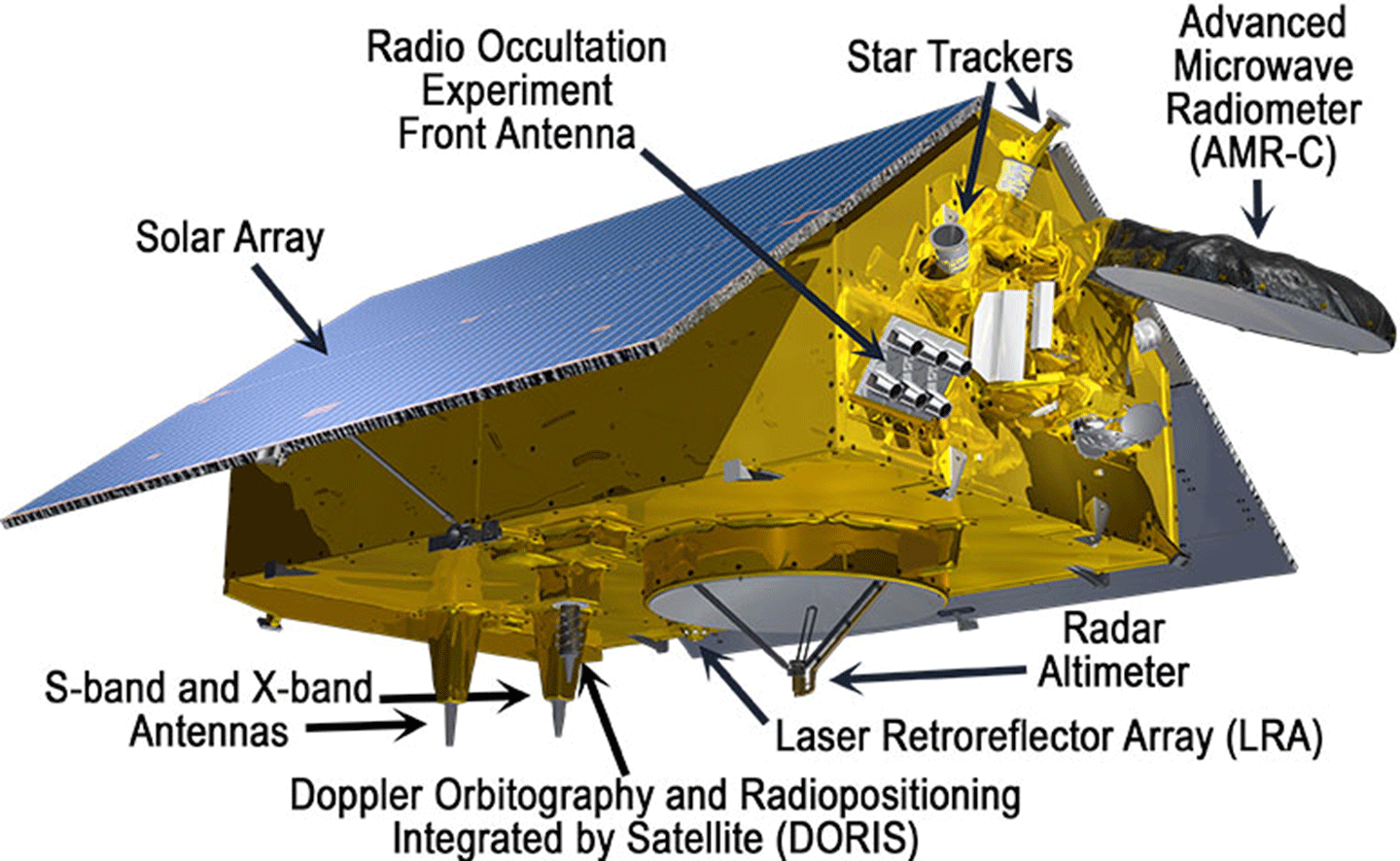 Radio Occultation Experiment Front Antenna

Star Trackers

Advanced Microwave Radiometer (AMR-C)

Solar Array

Radar Altimeter

S-band and X-band Antennas

Laser Retroreflector Array (LRA)

Doppler Orbitography and Radiopositioning Integrated by Satellite (DORIS)